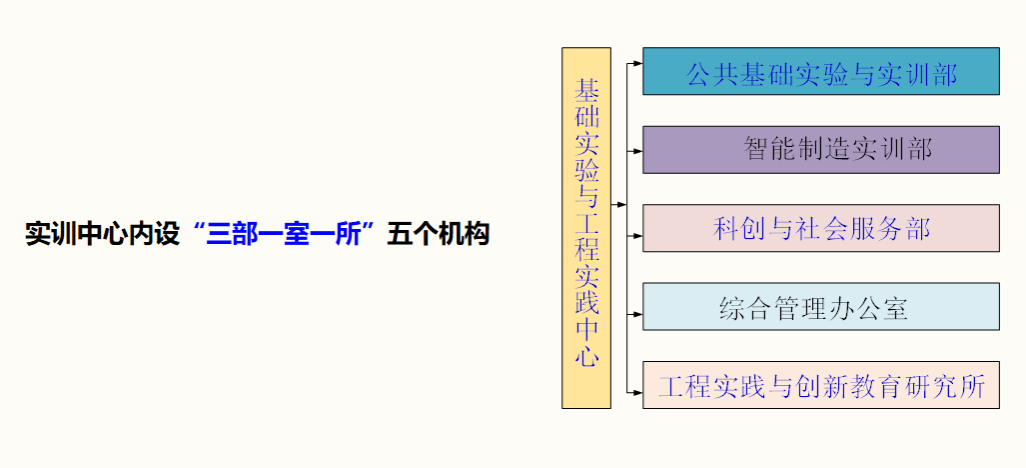 实训中心内设“三部一室一所”五个机构

基础实验与工程实践中心

公共基础实验与实训部

智能制造实训部

科创与社会服务部

综合管理办公室

工程实践与创新教育研究所